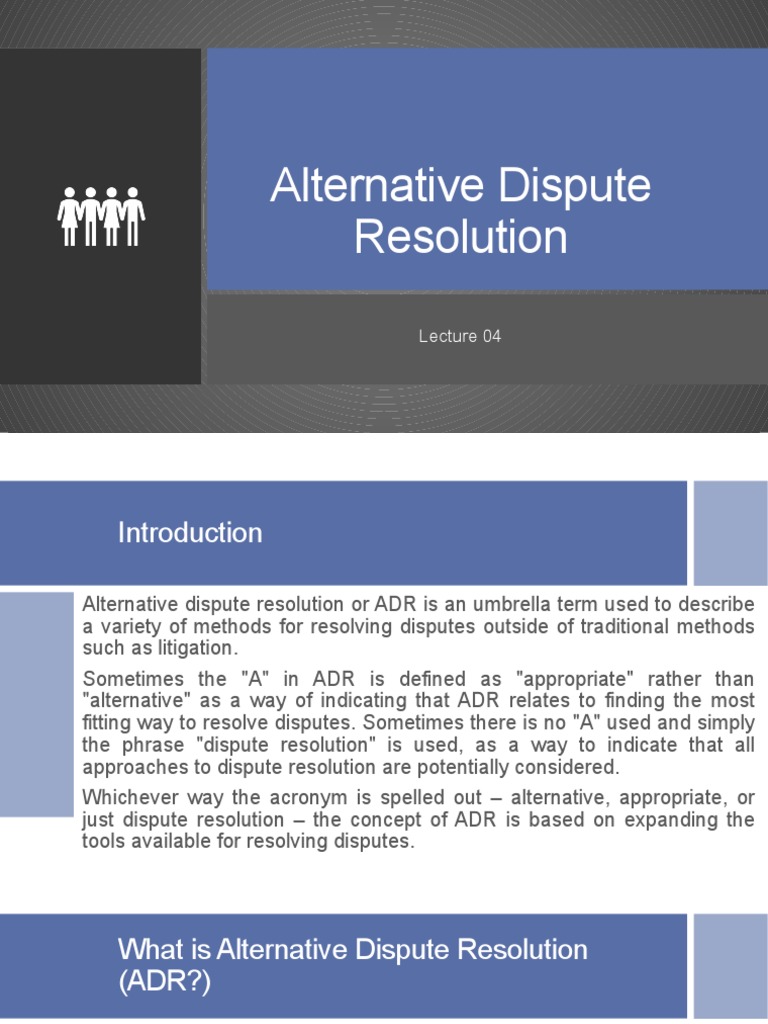 Alternative Dispute Resolution

Lecture 04

Introduction

Alternative dispute resolution or ADR is an umbrella term used to describe a variety of methods for resolving disputes outside of traditional methods such as litigation.

Sometimes the "A" in ADR is defined as "appropriate" rather than "alternative" as a way of indicating that ADR relates to finding the most fitting way to resolve disputes. Sometimes there is no "A" used and simply the phrase "dispute resolution" is used, as a way to indicate that all approaches to dispute resolution are potentially considered.

Whichever way the acronym is spelled out – alternative, appropriate, or just dispute resolution – the concept of ADR is based on expanding the tools available for resolving disputes.

What is Alternative Dispute Resolution (ADR?)